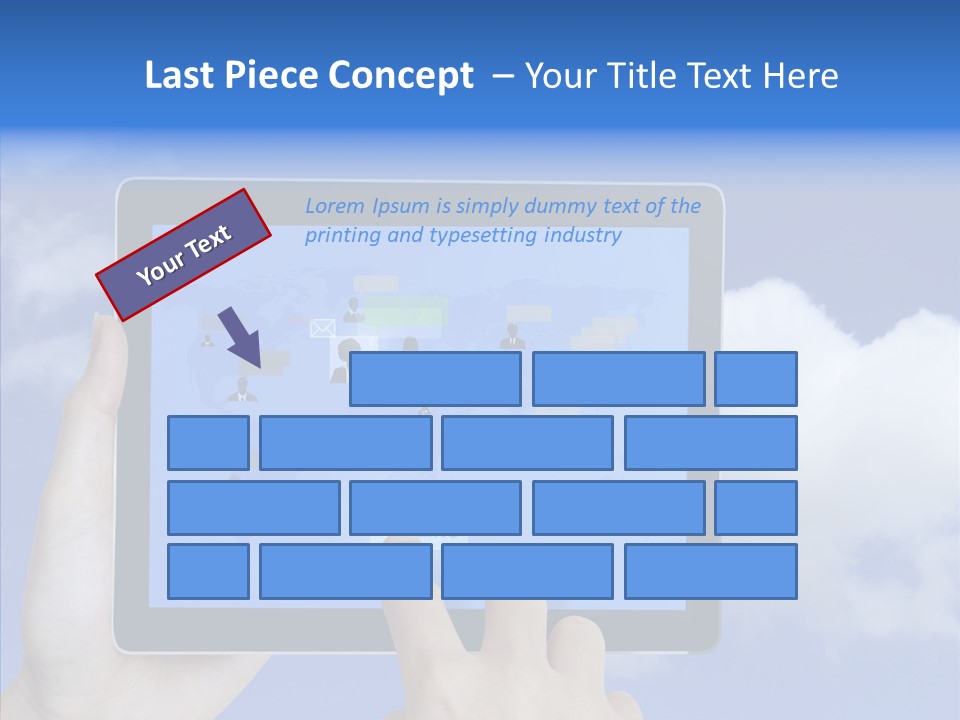 Last Piece Concept – Your Title Text Here

Your Text

Lorem Ipsum is simply dummy text of the printing and typesetting industry